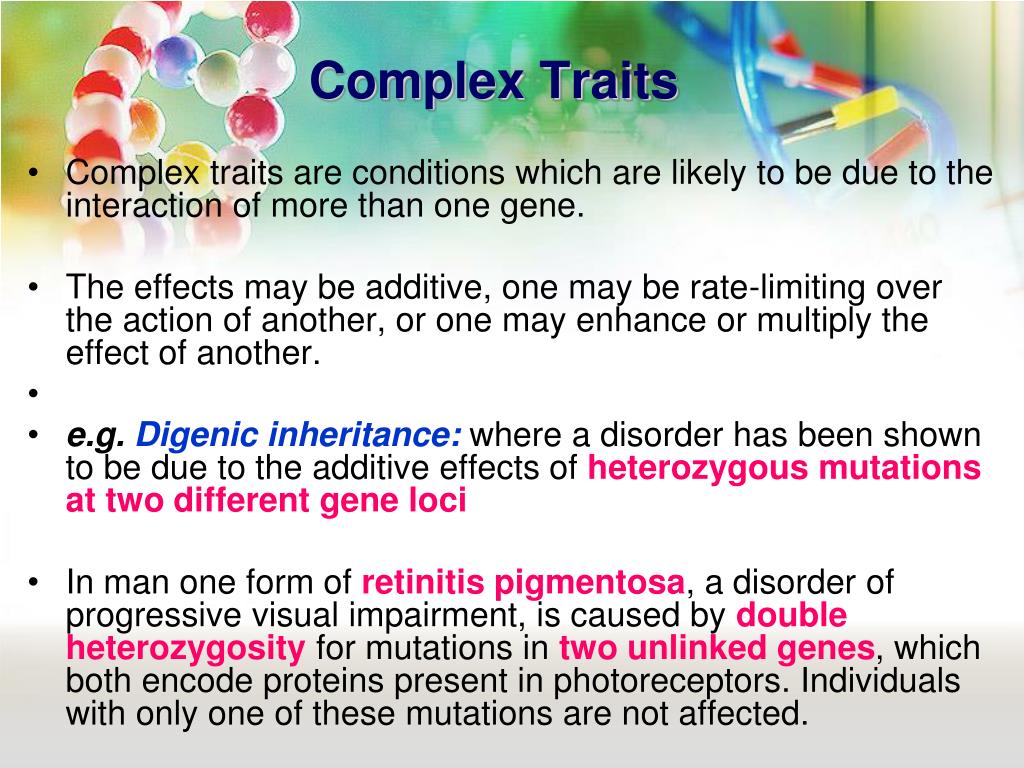 Complex Traits

• Complex traits are conditions which are likely to be due to the interaction of more than one gene.

• The effects may be additive, one may be rate-limiting over the action of another, or one may enhance or multiply the effect of another.

•

• e.g. Digenic inheritance: where a disorder has been shown to be due to the additive effects of heterozygous mutations at two different gene loci

• In man one form of retinitis pigmentosa, a disorder of progressive visual impairment, is caused by double heterozygosity for mutations in two unlinked genes, which both encode proteins present in photoreceptors. Individuals with only one of these mutations are not affected.